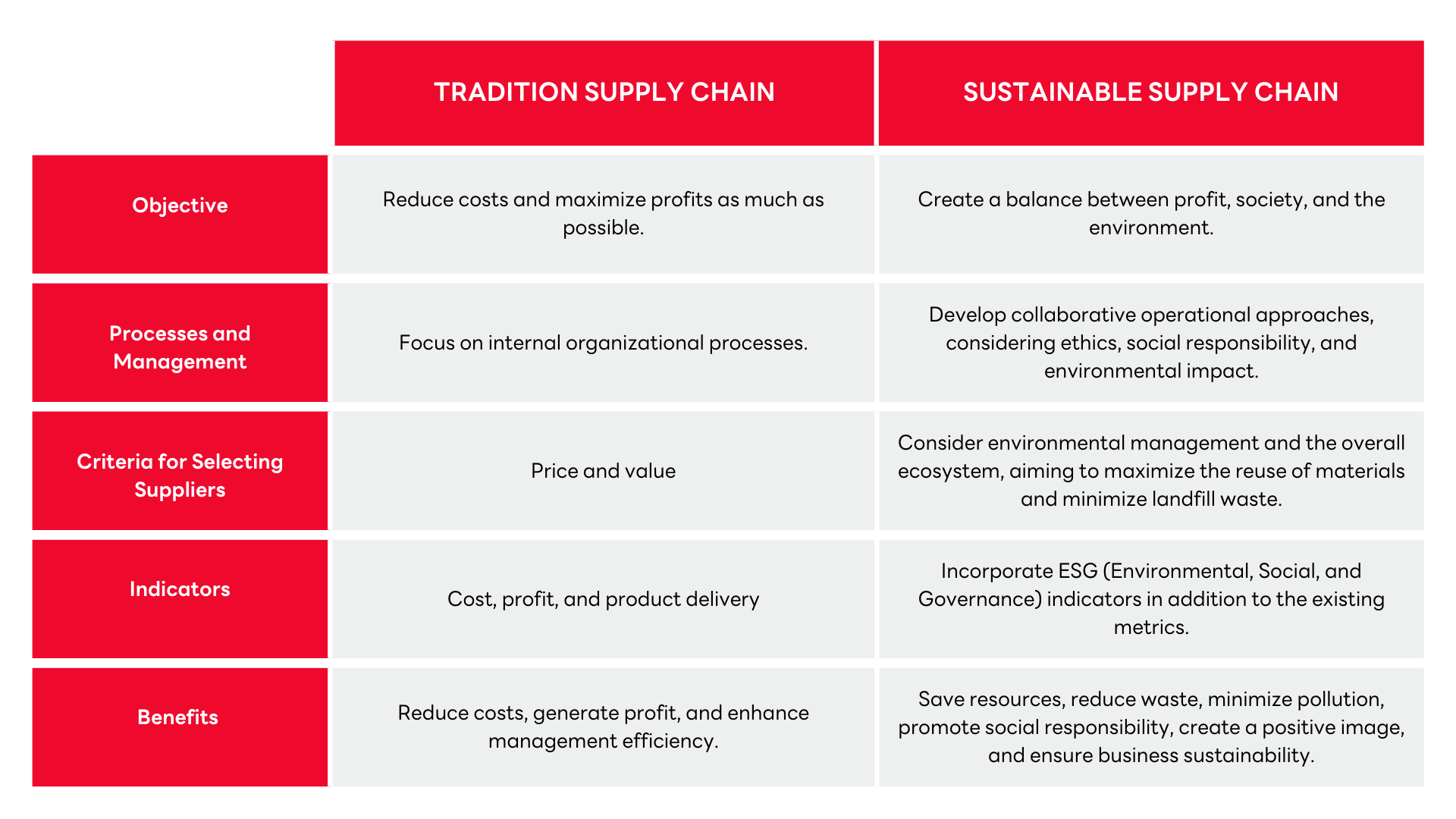 | | TRADITION SUPPLY CHAIN | SUSTAINABLE SUPPLY CHAIN |
|---|---|---|
| Objective | Reduce costs and maximize profits as much as possible. | Create a balance between profit, society, and the environment. |
| Processes and Management | Focus on internal organizational processes. | Develop collaborative operational approaches, considering ethics, social responsibility, and environmental impact. |
| Criteria for Selecting Suppliers | Price and value | Consider environmental management and the overall ecosystem, aiming to maximize the reuse of materials and minimize landfill waste. |
| Indicators | Cost, profit, and product delivery | Incorporate ESG (Environmental, Social, and Governance) indicators in addition to the existing metrics. |
| Benefits | Reduce costs, generate profit, and enhance management efficiency. | Save resources, reduce waste, minimize pollution, promote social responsibility, create a positive image, and ensure business sustainability. |